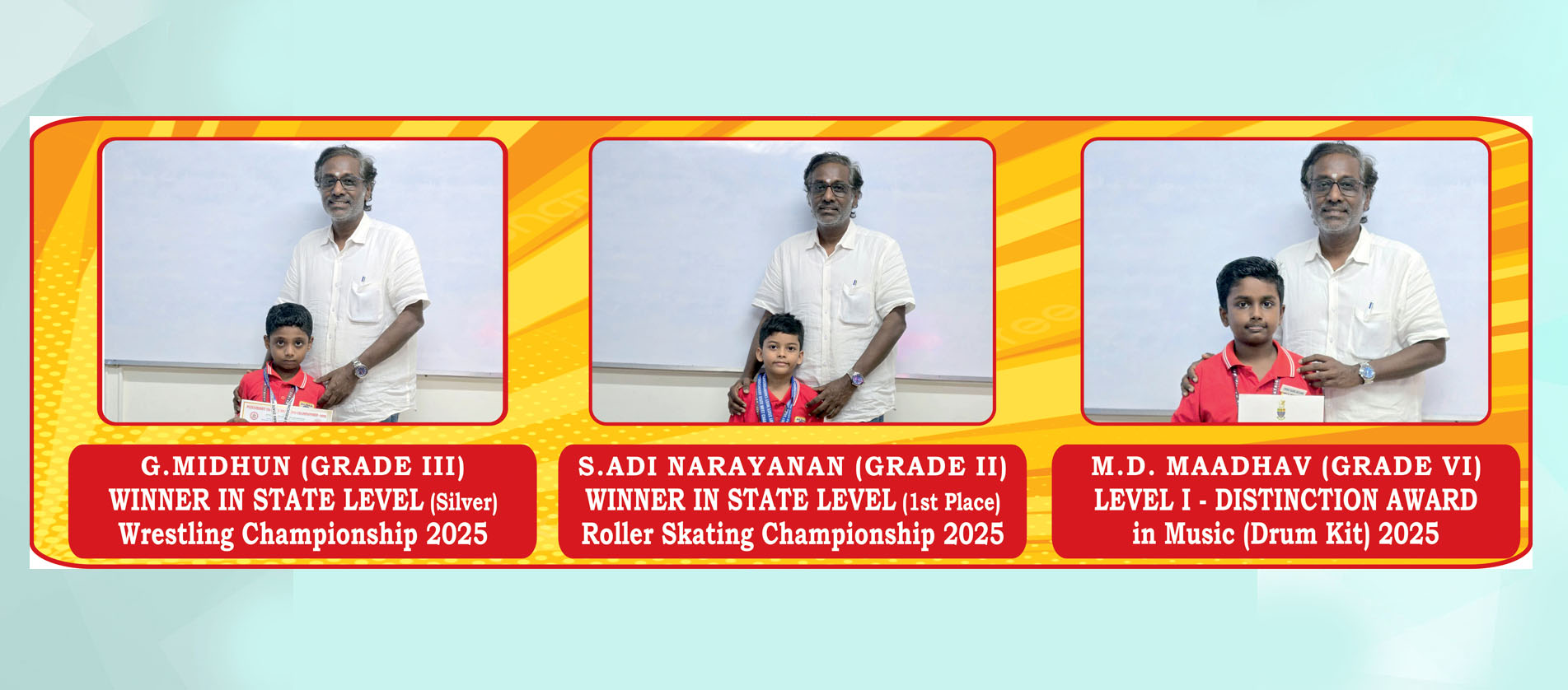 G.MIDHUN (GRADE III)
WINNER IN STATE LEVEL (Silver)
Wrestling Championship 2025

S.ADI NARAYANAN (GRADE II)
WINNER IN STATE LEVEL (1st Place)
Roller Skating Championship 2025

M.D. MAADHAV (GRADE VI)
LEVEL I - DISTINCTION AWARD
in Music (Drum Kit) 2025